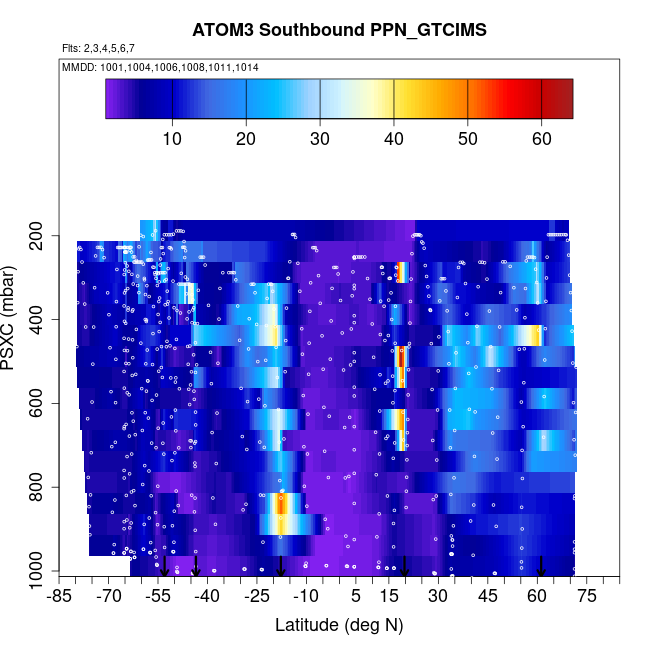 ATOM3 Southbound PPN_GTCIMS

Flts: 2,3,4,5,6,7

MMDD: 1001,1004,1006,1008,1011,1014

10 20 30 40 50 60

PSXC (mbar)

200
400
600
800
1000

-85 -70 -55 -40 -25 -10 5 15 30 45 60 75

Latitude (deg N)